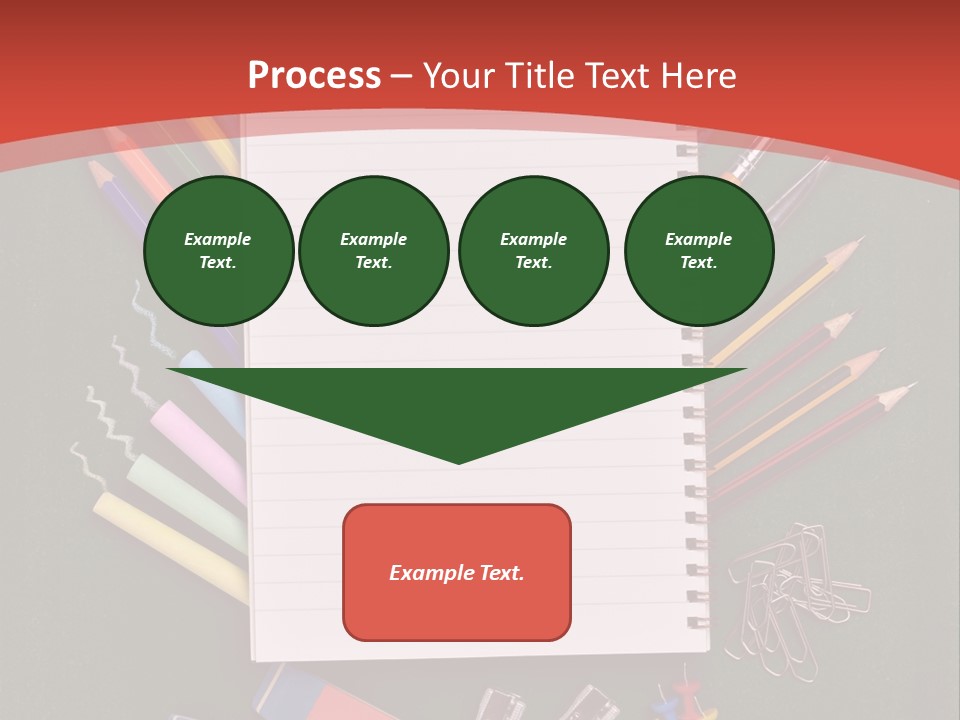 Process – Your Title Text Here

Example Text.

Example Text.

Example Text.

Example Text.

Example Text.